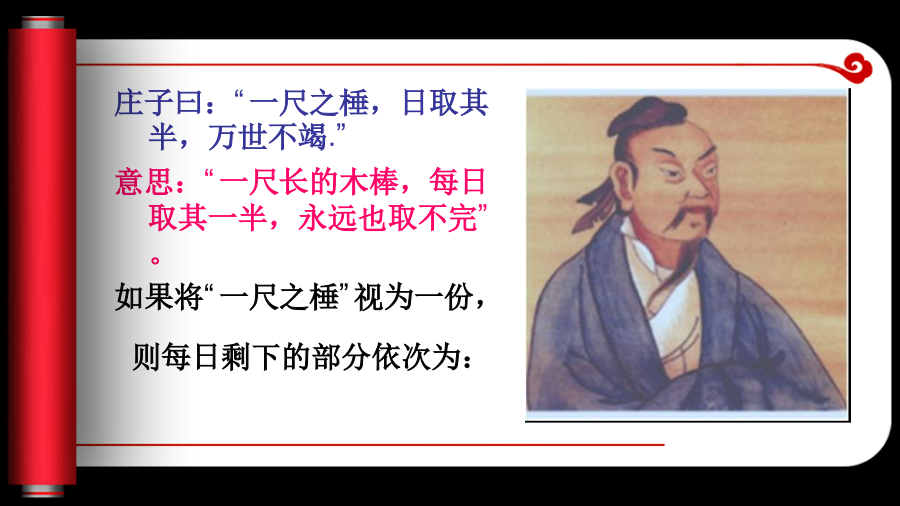 庄子曰：“一尺之棰，日取其半，万世不竭.”

意思：“一尺长的木棒，每日取其一半，永远也取不完”。

如果将“一尺之棰”视为一份，

则每日剩下的部分依次为：